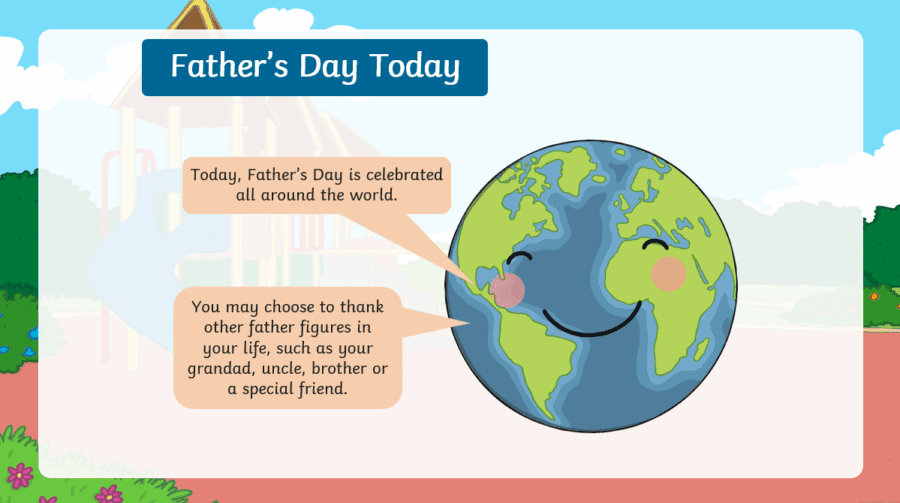 Father’s Day Today

Today, Father’s Day is celebrated all around the world.

You may choose to thank other father figures in your life, such as your grandad, uncle, brother or a special friend.